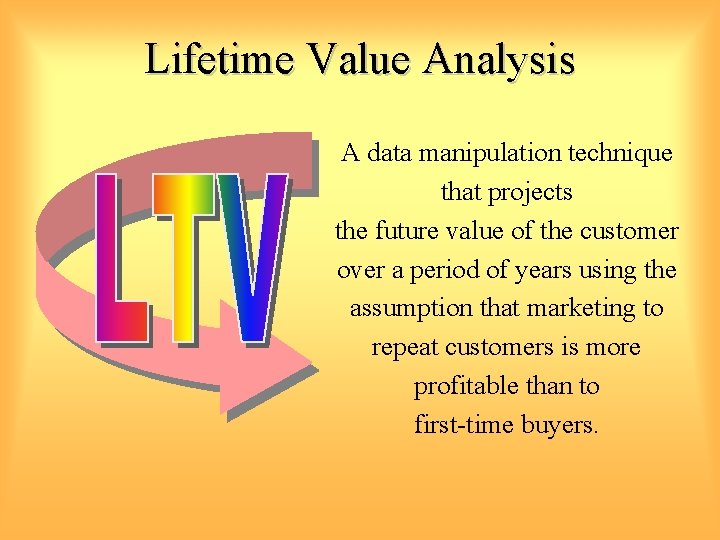 Lifetime Value Analysis

LTV

A data manipulation technique that projects the future value of the customer over a period of years using the assumption that marketing to repeat customers is more profitable than to first-time buyers.